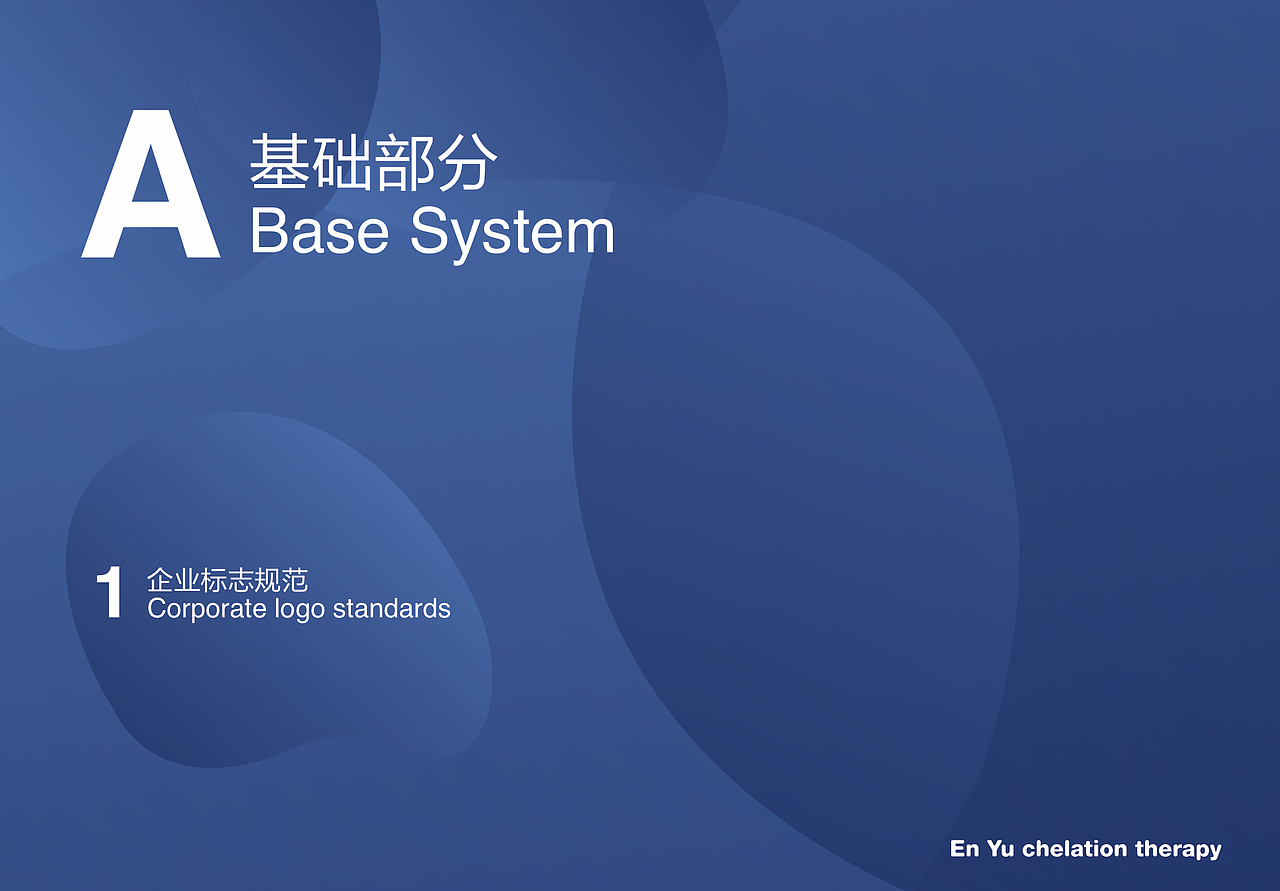 A 基础部分
Base System

1 企业标志规范
Corporate logo standards

En Yu chelation therapy